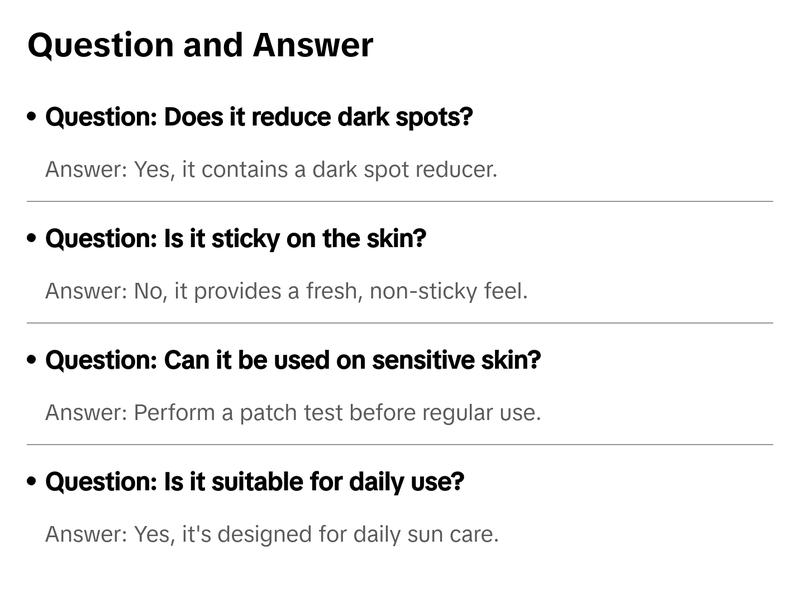 Question and Answer

• Question: Does it reduce dark spots?

Answer: Yes, it contains a dark spot reducer.

• Question: Is it sticky on the skin?

Answer: No, it provides a fresh, non-sticky feel.

• Question: Can it be used on sensitive skin?

Answer: Perform a patch test before regular use.

• Question: Is it suitable for daily use?

Answer: Yes, it's designed for daily sun care.